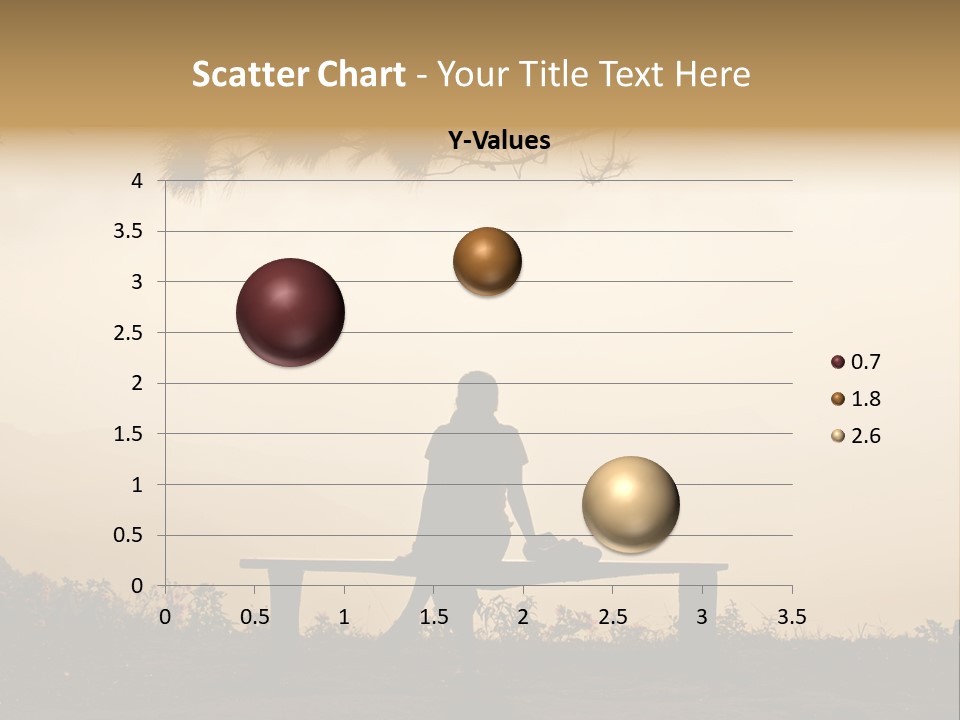 Scatter Chart - Your Title Text Here

Y-Values

4
3.5
3
2.5
2
1.5
1
0.5
0

0 0.5 1 1.5 2 2.5 3 3.5

0.7
1.8
2.6